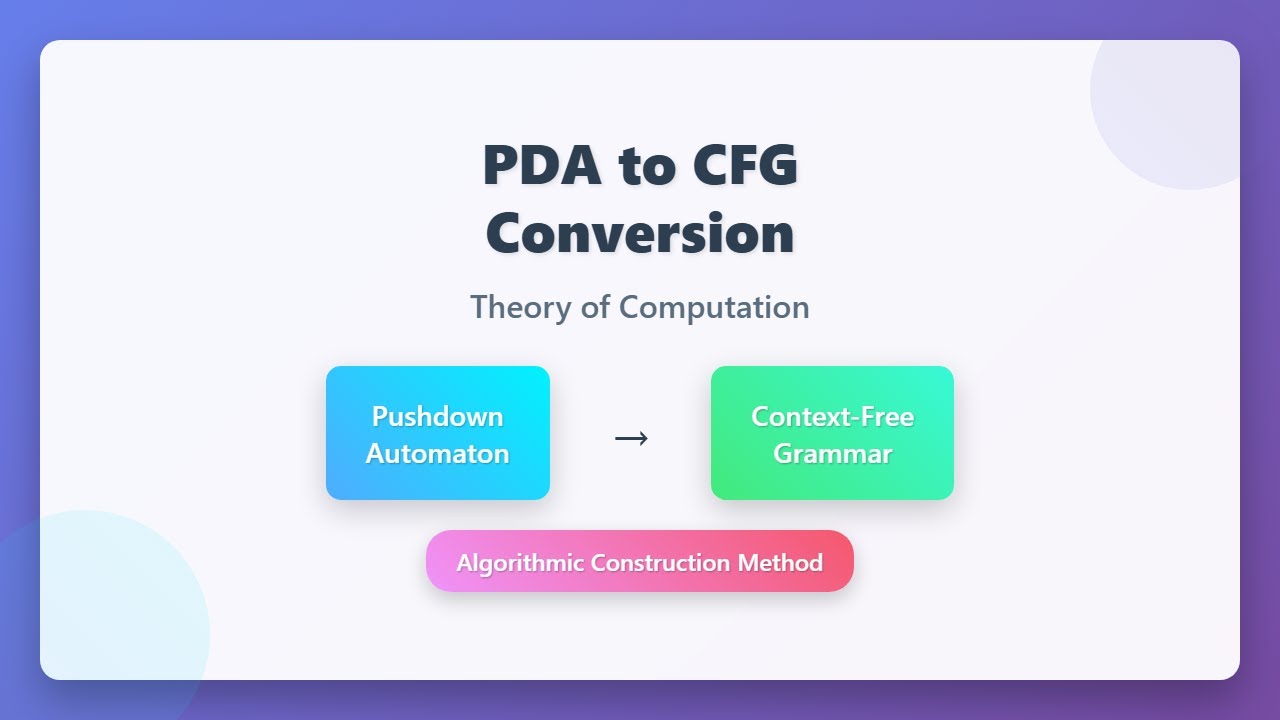 PDA to CFG Conversion

Theory of Computation

Pushdown Automaton

→

Context-Free Grammar

Algorithmic Construction Method